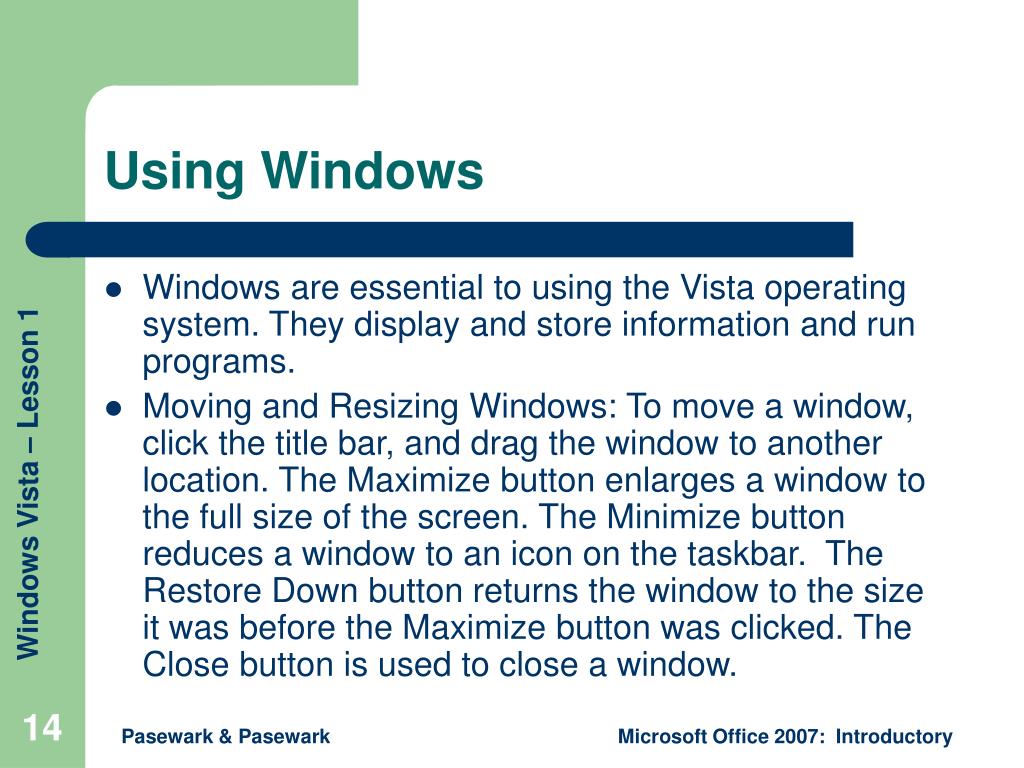 Using Windows

Windows Vista – Lesson 1

- Windows are essential to using the Vista operating system. They display and store information and run programs.
- Moving and Resizing Windows: To move a window, click the title bar, and drag the window to another location. The Maximize button enlarges a window to the full size of the screen. The Minimize button reduces a window to an icon on the taskbar. The Restore Down button returns the window to the size it was before the Maximize button was clicked. The Close button is used to close a window.

14

Pasewark & Pasewark

Microsoft Office 2007: Introductory